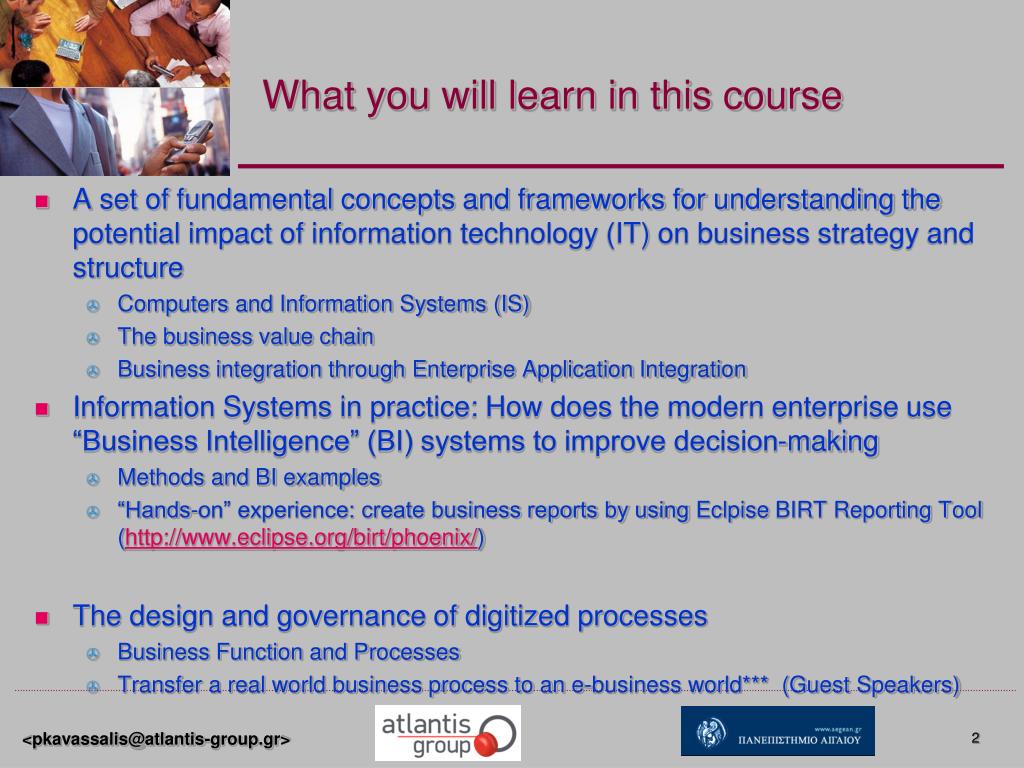 What you will learn in this course

A set of fundamental concepts and frameworks for understanding the potential impact of information technology (IT) on business strategy and structure

Computers and Information Systems (IS)

The business value chain

Business integration through Enterprise Application Integration

Information Systems in practice: How does the modern enterprise use “Business Intelligence” (BI) systems to improve decision-making

Methods and BI examples

“Hands-on” experience: create business reports by using Eclpise BIRT Reporting Tool (http://www.eclipse.org/birt/phoenix/)

The design and governance of digitized processes

Business Function and Processes

Transfer a real world business process to an e-business world*** (Guest Speakers)

<pkavassalis@atlantis-group.gr>

atlantis group

www.aegean.gr
ΠΑΝΕΠΙΣΤΗΜΙΟ ΑΙΓΑΙΟΥ

2